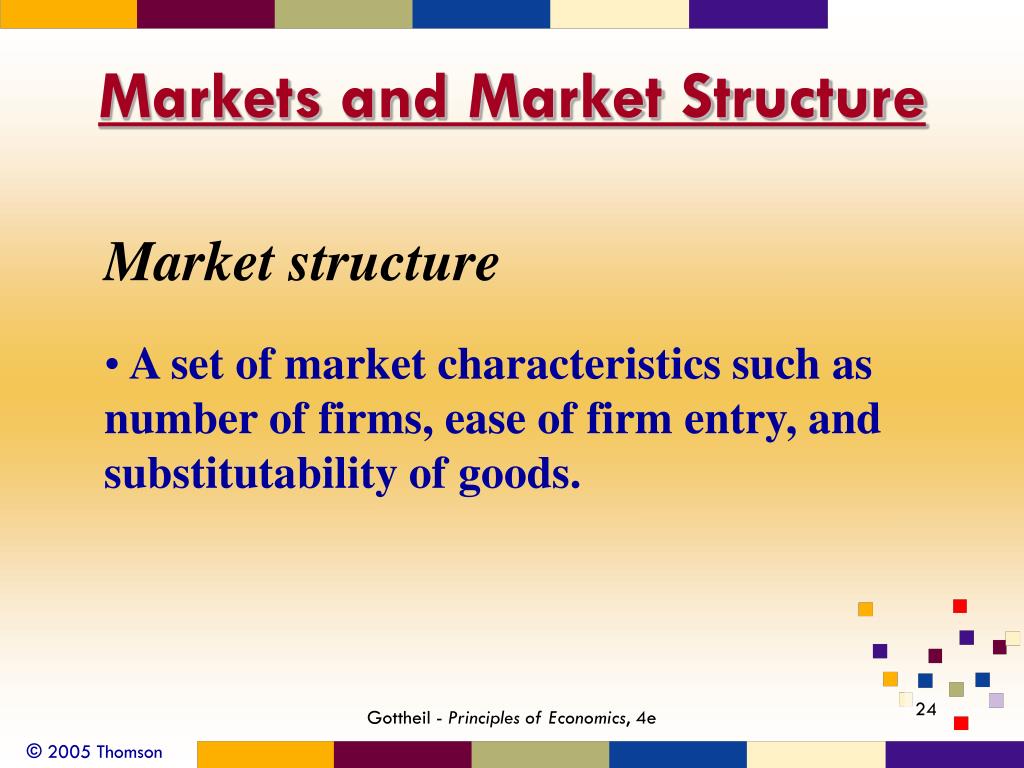 Markets and Market Structure

Market structure

• A set of market characteristics such as number of firms, ease of firm entry, and substitutability of goods.

Gottheil - Principles of Economics, 4e

24

© 2005 Thomson